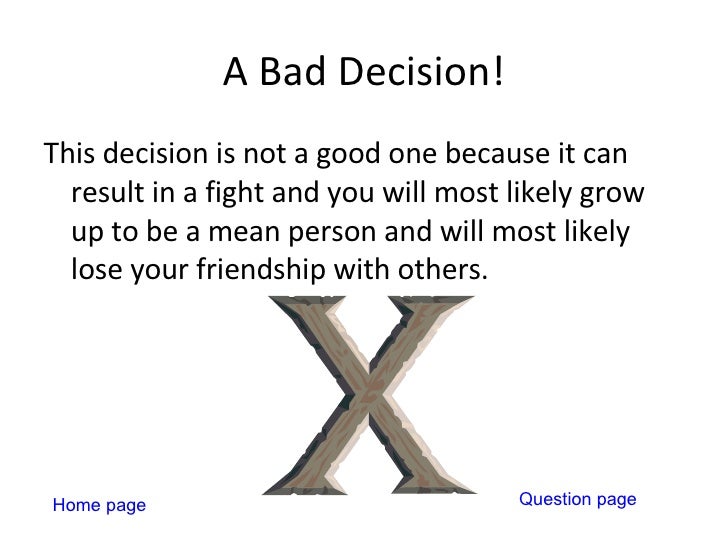 A Bad Decision!

This decision is not a good one because it can result in a fight and you will most likely grow up to be a mean person and will most likely lose your friendship with others.

X

Home page

Question page